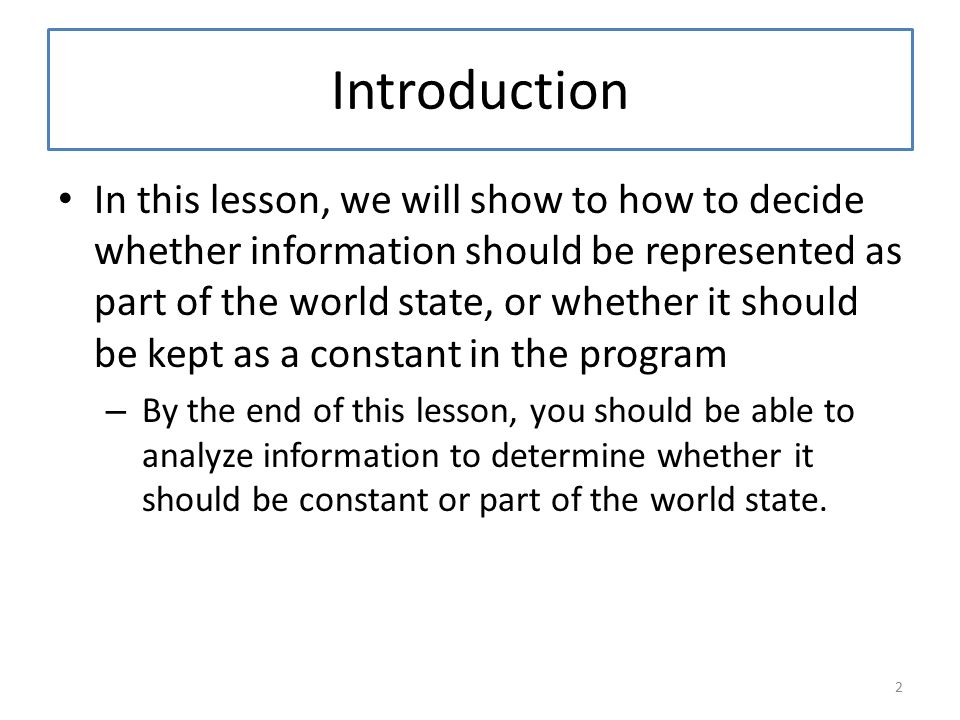 Introduction

• In this lesson, we will show to how to decide whether information should be represented as part of the world state, or whether it should be kept as a constant in the program

– By the end of this lesson, you should be able to analyze information to determine whether it should be constant or part of the world state.

2